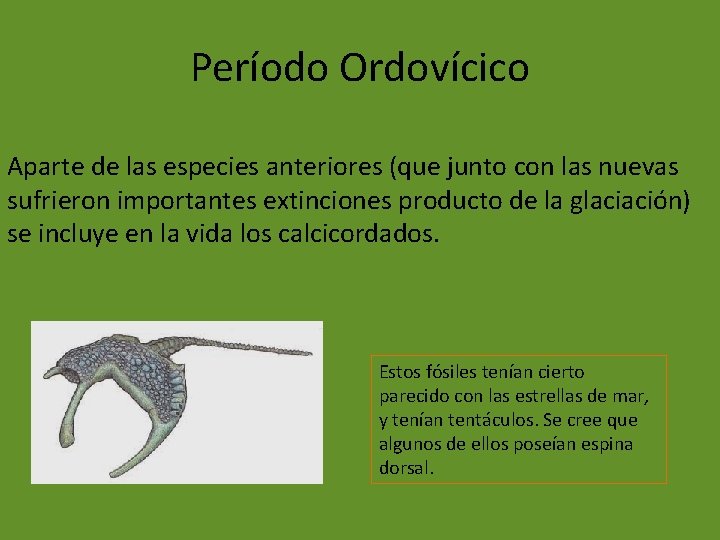 Período Ordovícico

Aparte de las especies anteriores (que junto con las nuevas sufrieron importantes extinciones producto de la glaciación) se incluye en la vida los calcicordados.

Estos fósiles tenían cierto parecido con las estrellas de mar, y tenían tentáculos. Se cree que algunos de ellos poseían espina dorsal.